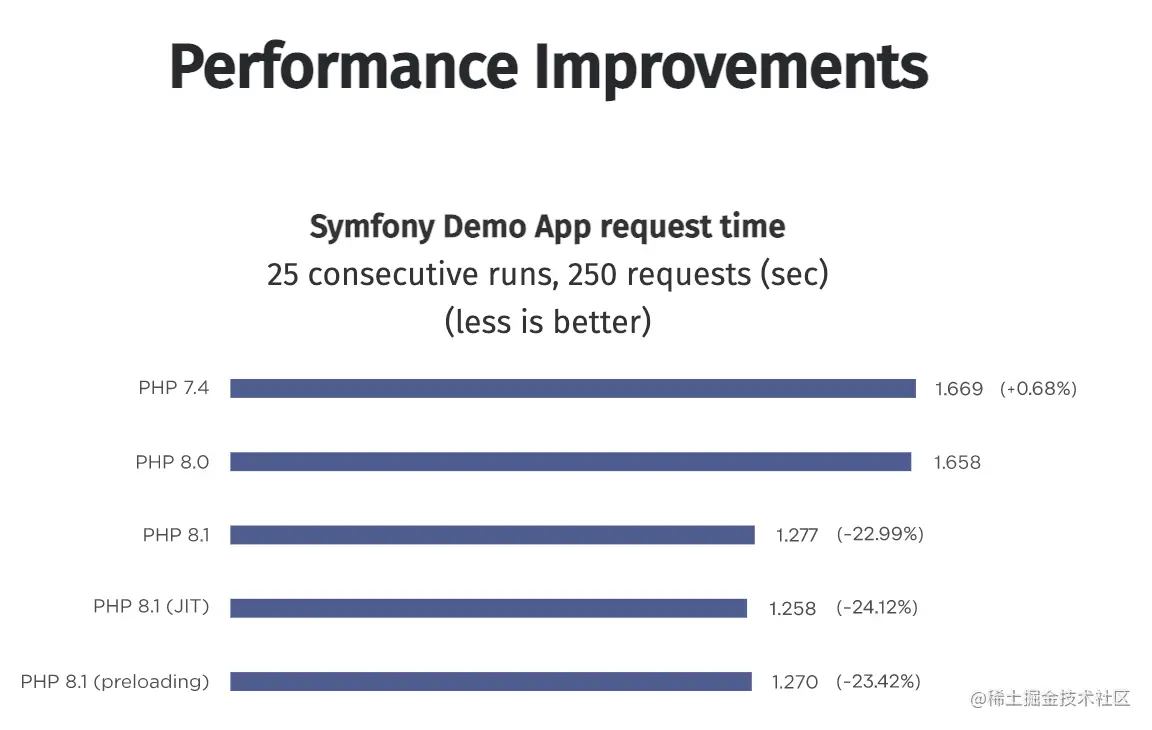 Performance Improvements

Symfony Demo App request time
25 consecutive runs, 250 requests (sec)
(less is better)

PHP 7.4 1.669 (+0.68%)

PHP 8.0 1.658

PHP 8.1 1.277 (-22.99%)

PHP 8.1 (JIT) 1.258 (-24.12%)

PHP 8.1 (preloading) 1.270 (-23.42%)

@稀土掘金技术社区